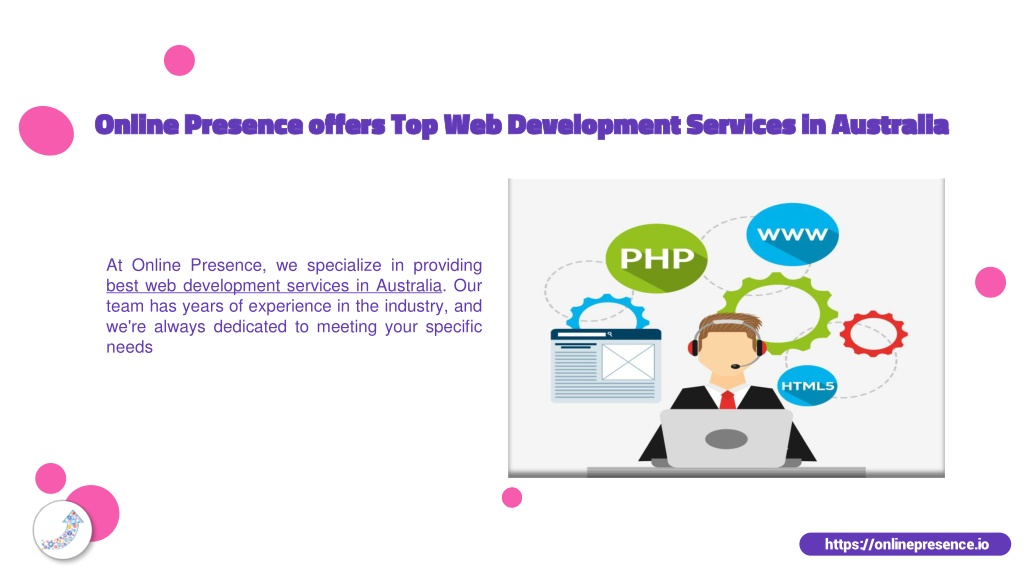 Online Presence offers Top Web Development Services in Australia

At Online Presence, we specialize in providing best web development services in Australia. Our team has years of experience in the industry, and we're always dedicated to meeting your specific needs

PHP

WWW

HTML5

https://onlinepresence.io